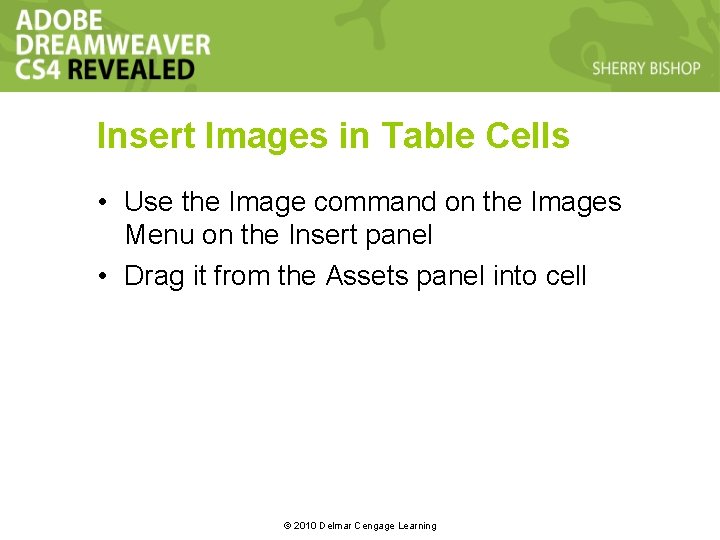 ADOBE DREAMWEAVER CS4 REVEALED

SHERRY BISHOP

Insert Images in Table Cells

• Use the Image command on the Images Menu on the Insert panel
• Drag it from the Assets panel into cell

© 2010 Delmar Cengage Learning